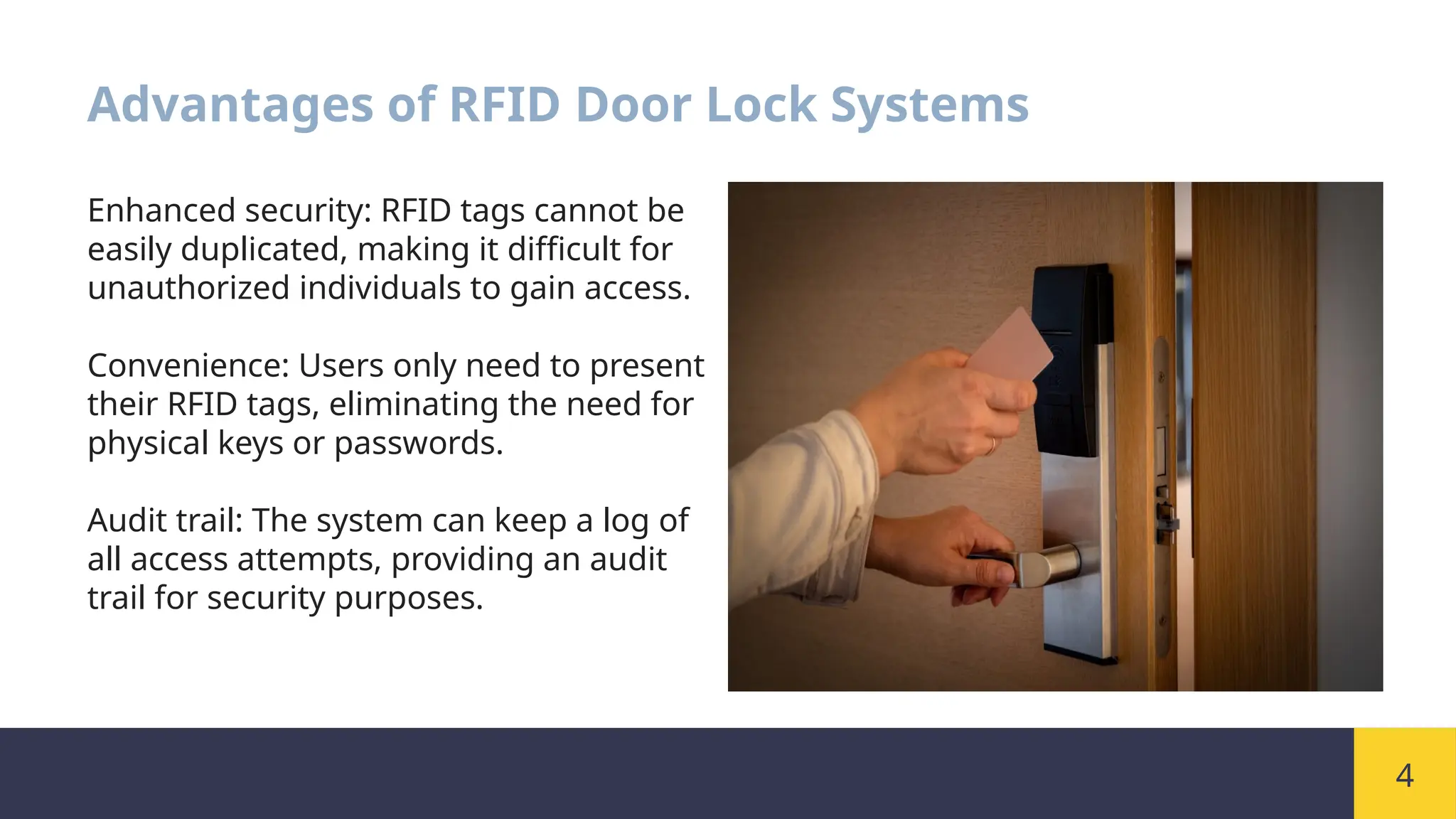 Advantages of RFID Door Lock Systems

Enhanced security: RFID tags cannot be easily duplicated, making it difficult for unauthorized individuals to gain access.

Convenience: Users only need to present their RFID tags, eliminating the need for physical keys or passwords.

Audit trail: The system can keep a log of all access attempts, providing an audit trail for security purposes.

4